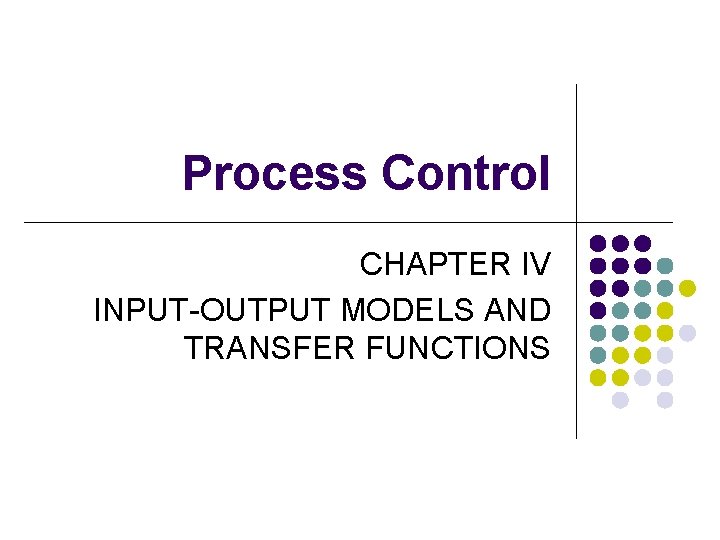 Process Control

CHAPTER IV

INPUT-OUTPUT MODELS AND TRANSFER FUNCTIONS